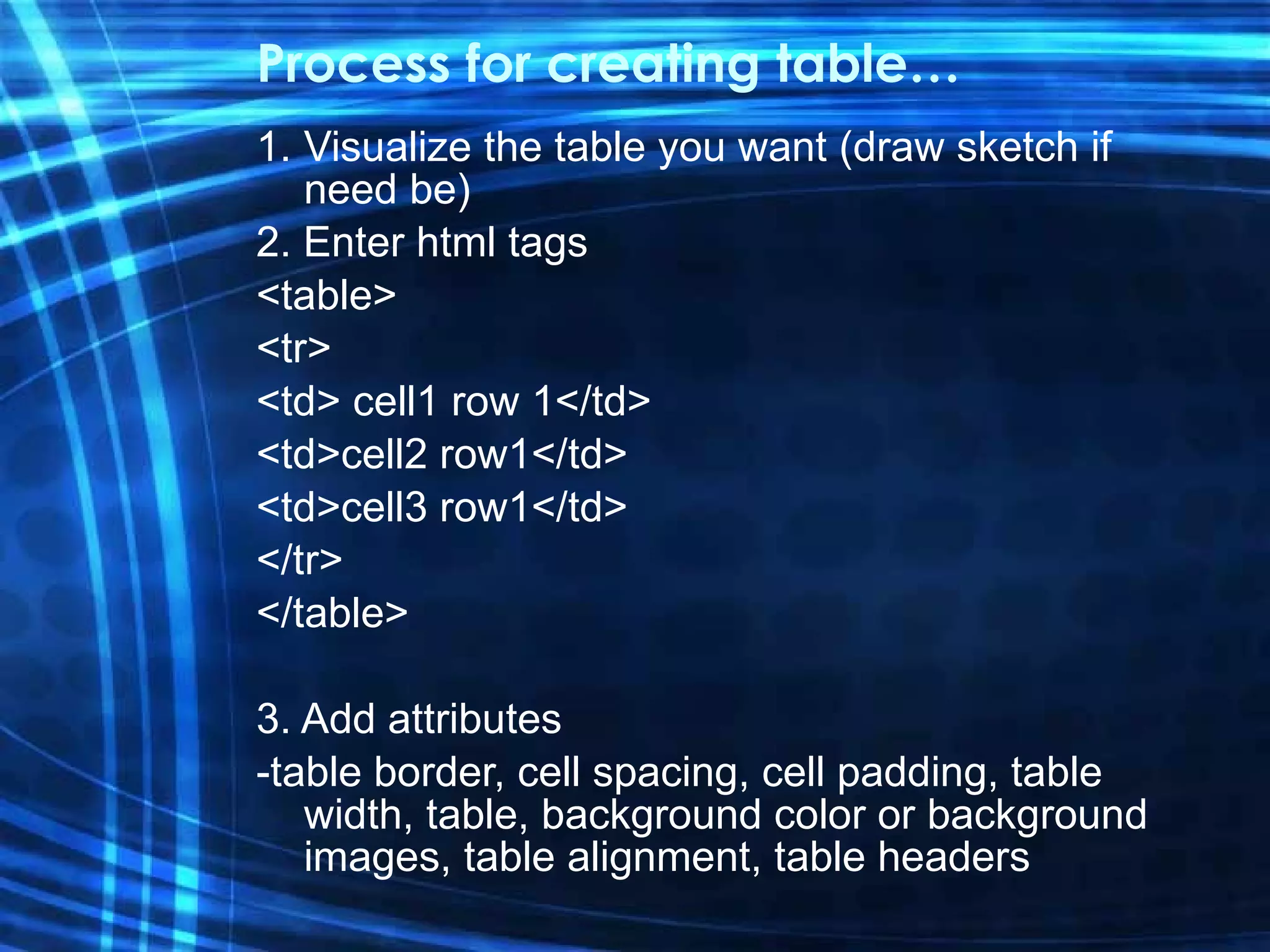 Process for creating table…

1. Visualize the table you want (draw sketch if need be)

2. Enter html tags

<table>

<tr>

<td> cell1 row 1</td>

<td>cell2 row1</td>

<td>cell3 row1</td>

</tr>

</table>

3. Add attributes

-table border, cell spacing, cell padding, table width, table, background color or background images, table alignment, table headers